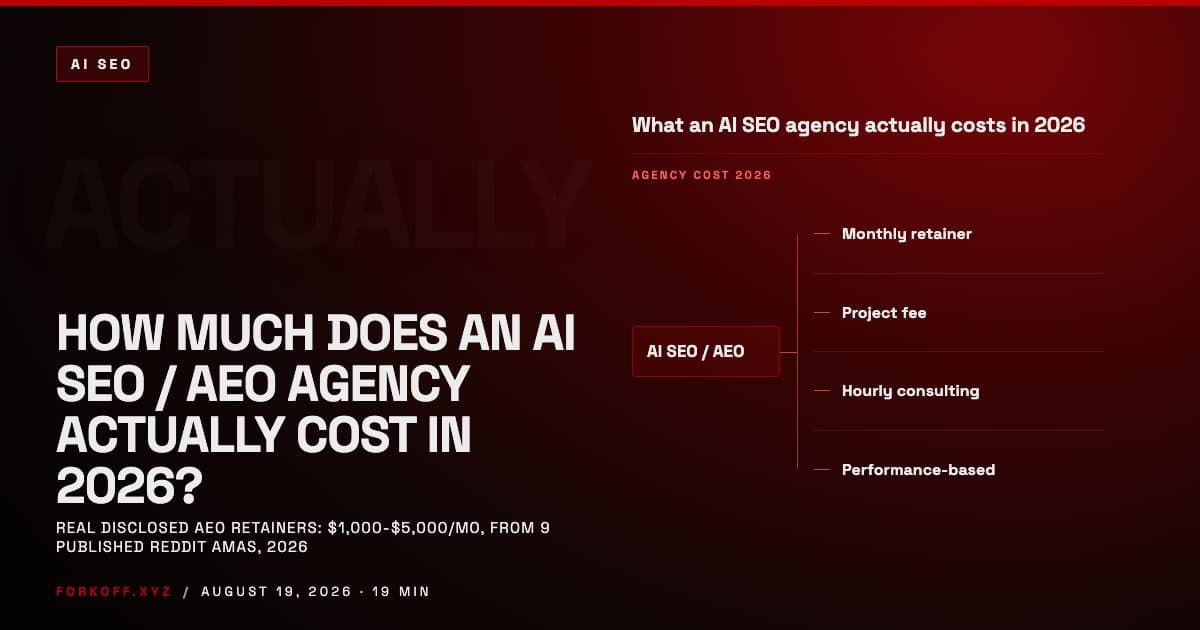 AI SEO

ACTUALLY

HOW MUCH DOES AN AI SEO / AEO AGENCY ACTUALLY COST IN 2026?

REAL DISCLOSED AEO RETAINERS: $1,000-$5,000/MO, FROM 9 PUBLISHED REDDIT AMAS, 2026

FORKOFF.XYZ / AUGUST 19, 2026 · 19 MIN

What an AI SEO agency actually costs in 2026

AGENCY COST 2026

AI SEO / AEO

Monthly retainer

Project fee

Hourly consulting

Performance-based